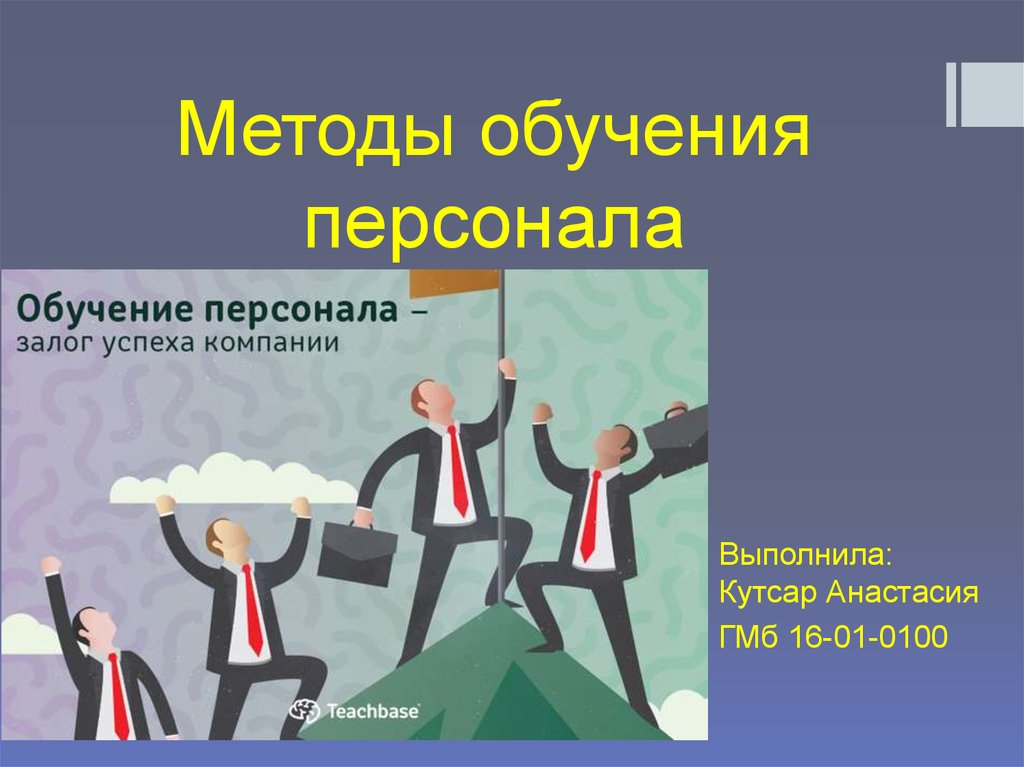 Методы обучения персонала

Обучение персонала –
залог успеха компании

Teachbase

Выполнила:
Кутсар Анастасия

ГМб 16-01-0100